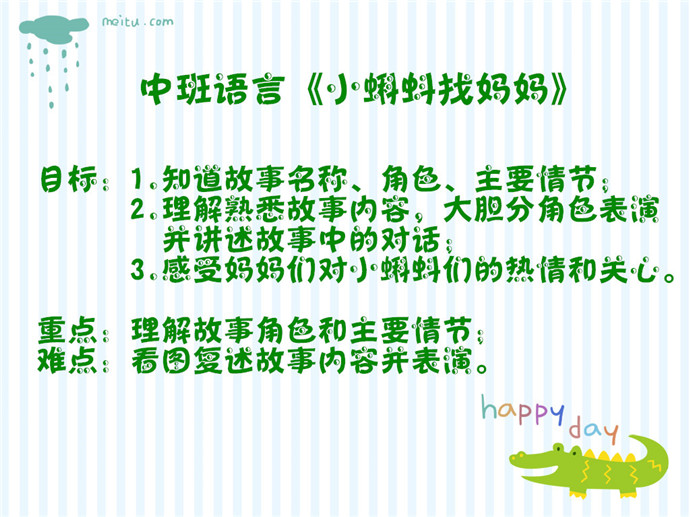 meitu.com

中班语言《小蝌蚪找妈妈》

目标：1.知道故事名称、角色、主要情节；
2.理解熟悉故事内容，大胆分角色表演并讲述故事中的对话；
3.感受妈妈们对小蝌蚪们的热情和关心。

重点：理解故事角色和主要情节；
难点：看图复述故事内容并表演。

happy day